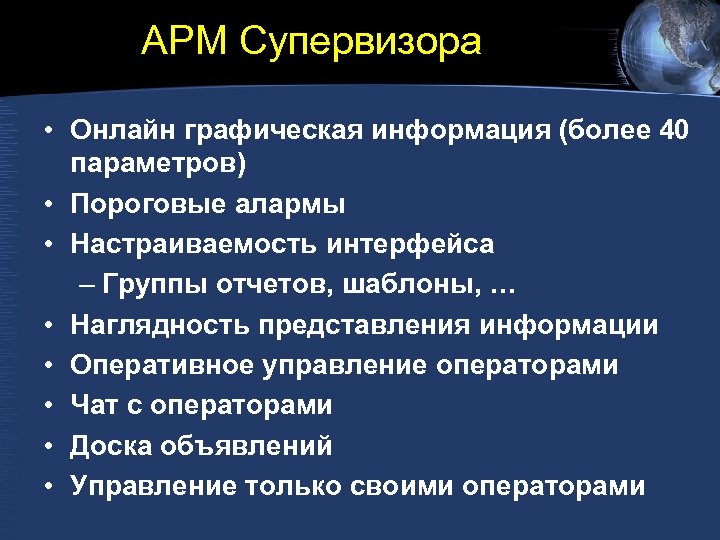 АРМ Супервизора

• Онлайн графическая информация (более 40 параметров)
• Пороговые алармы
• Настраиваемость интерфейса
– Группы отчетов, шаблоны, …
• Наглядность представления информации
• Оперативное управление операторами
• Чат с операторами
• Доска объявлений
• Управление только своими операторами